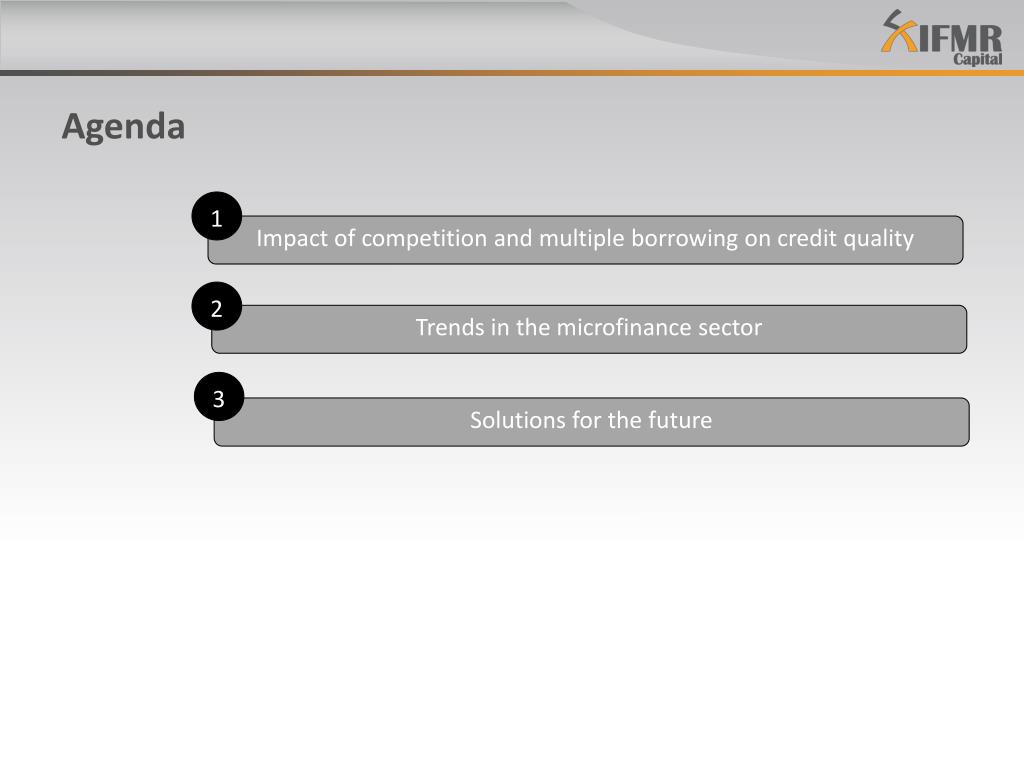 IFMR Capital

Agenda

1 Impact of competition and multiple borrowing on credit quality

2 Trends in the microfinance sector

3 Solutions for the future